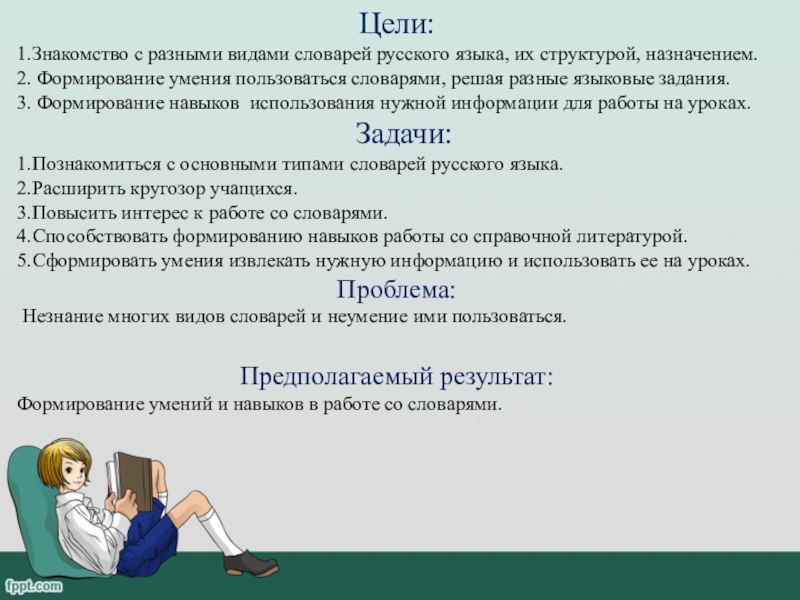 Цели:

1.Знакомство с разными видами словарей русского языка, их структурой, назначением.
2. Формирование умения пользоваться словарями, решая разные языковые задания.
3. Формирование навыков использования нужной информации для работы на уроках.

Задачи:

1.Познакомиться с основными типами словарей русского языка.
2.Расширить кругозор учащихся.
3.Повысить интерес к работе со словарями.
4.Способствовать формированию навыков работы со справочной литературой.
5.Сформировать умения извлекать нужную информацию и использовать ее на уроках.

Проблема:

Незнание многих видов словарей и неумение ими пользоваться.

Предполагаемый результат:

Формирование умений и навыков в работе со словарями.

fppt.com